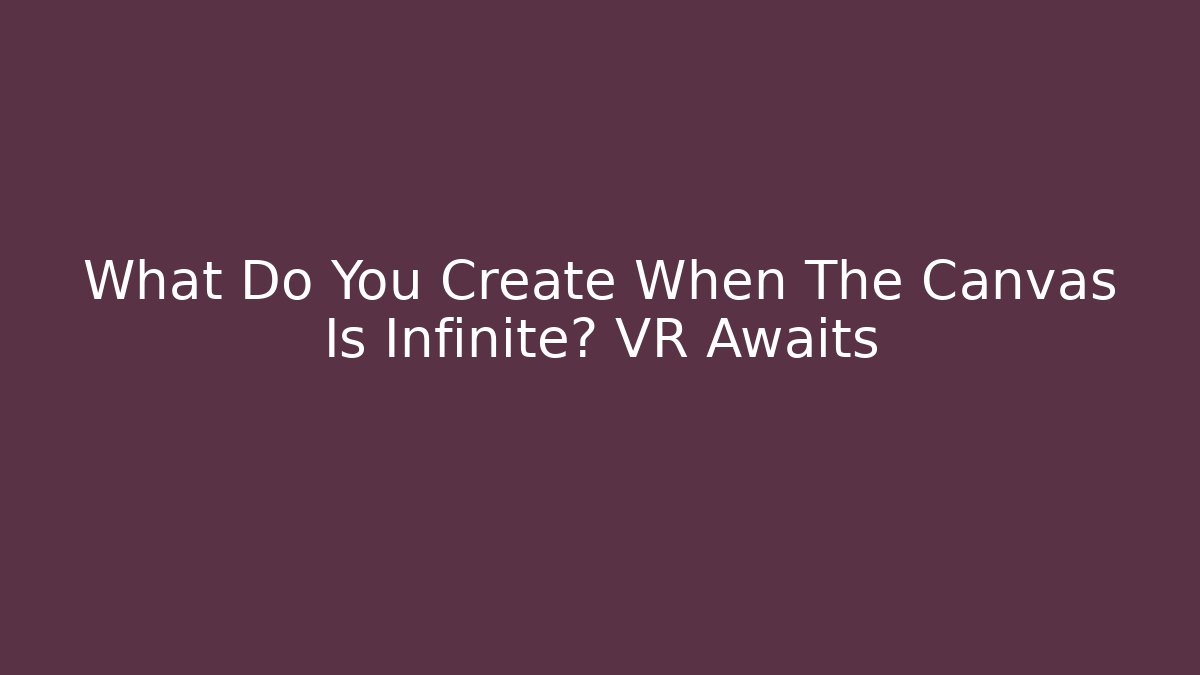 What Do You Create When The Canvas Is Infinite? VR Awaits